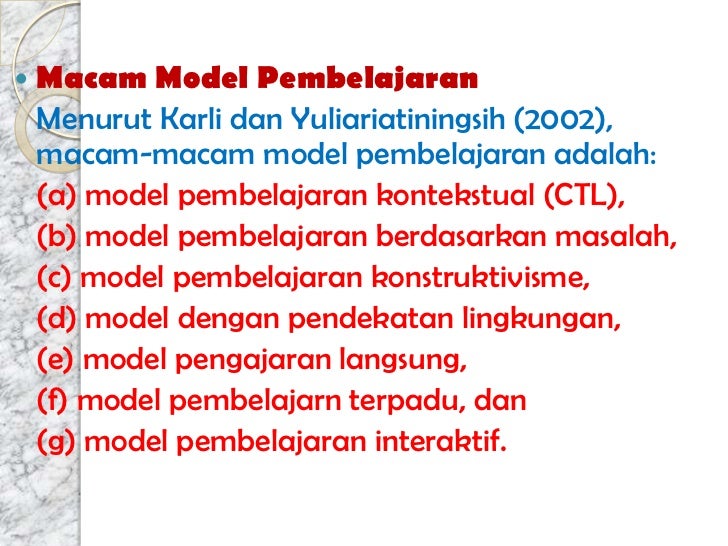 • Macam Model Pembelajaran

Menurut Karli dan Yuliariatiningsih (2002), macam-macam model pembelajaran adalah:

(a) model pembelajaran kontekstual (CTL),

(b) model pembelajaran berdasarkan masalah,

(c) model pembelajaran konstruktivisme,

(d) model dengan pendekatan lingkungan,

(e) model pengajaran langsung,

(f) model pembelajarn terpadu, dan

(g) model pembelajaran interaktif.